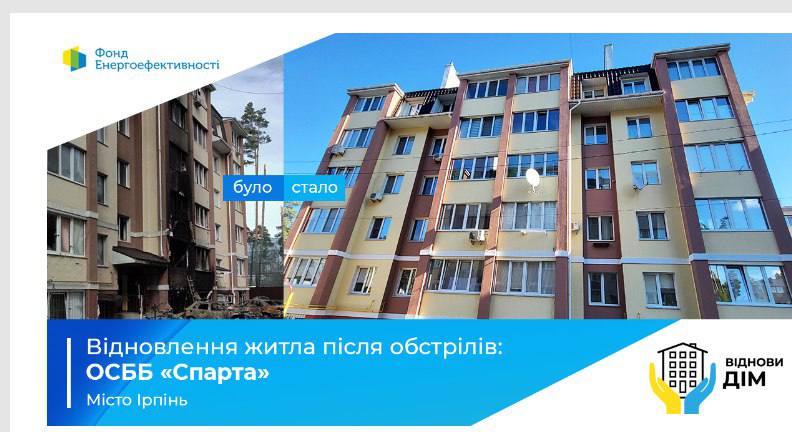 Фонд Енергоефективності

було стало

Відновлення житла після обстрілів:
ОСББ «Спарта»
Місто Ірпінь

ВІДНОВИ ДІМ